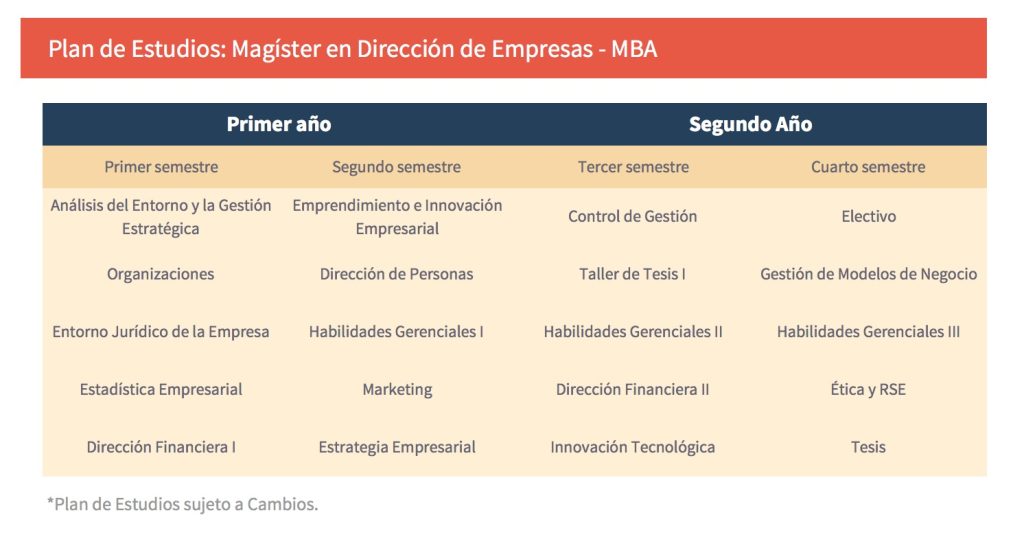 Plan de Estudios: Magíster en Dirección de Empresas - MBA

| Primer año | | Segundo Año | |
|---|---|---|---|
| Primer semestre | Segundo semestre | Tercer semestre | Cuarto semestre |
| Análisis del Entorno y la Gestión Estratégica | Emprendimiento e Innovación Empresarial | Control de Gestión | Electivo |
| Organizaciones | Dirección de Personas | Taller de Tesis I | Gestión de Modelos de Negocio |
| Entorno Jurídico de la Empresa | Habilidades Gerenciales I | Habilidades Gerenciales II | Habilidades Gerenciales III |
| Estadística Empresarial | Marketing | Dirección Financiera II | Ética y RSE |
| Dirección Financiera I | Estrategia Empresarial | Innovación Tecnológica | Tesis |

*Plan de Estudios sujeto a Cambios.